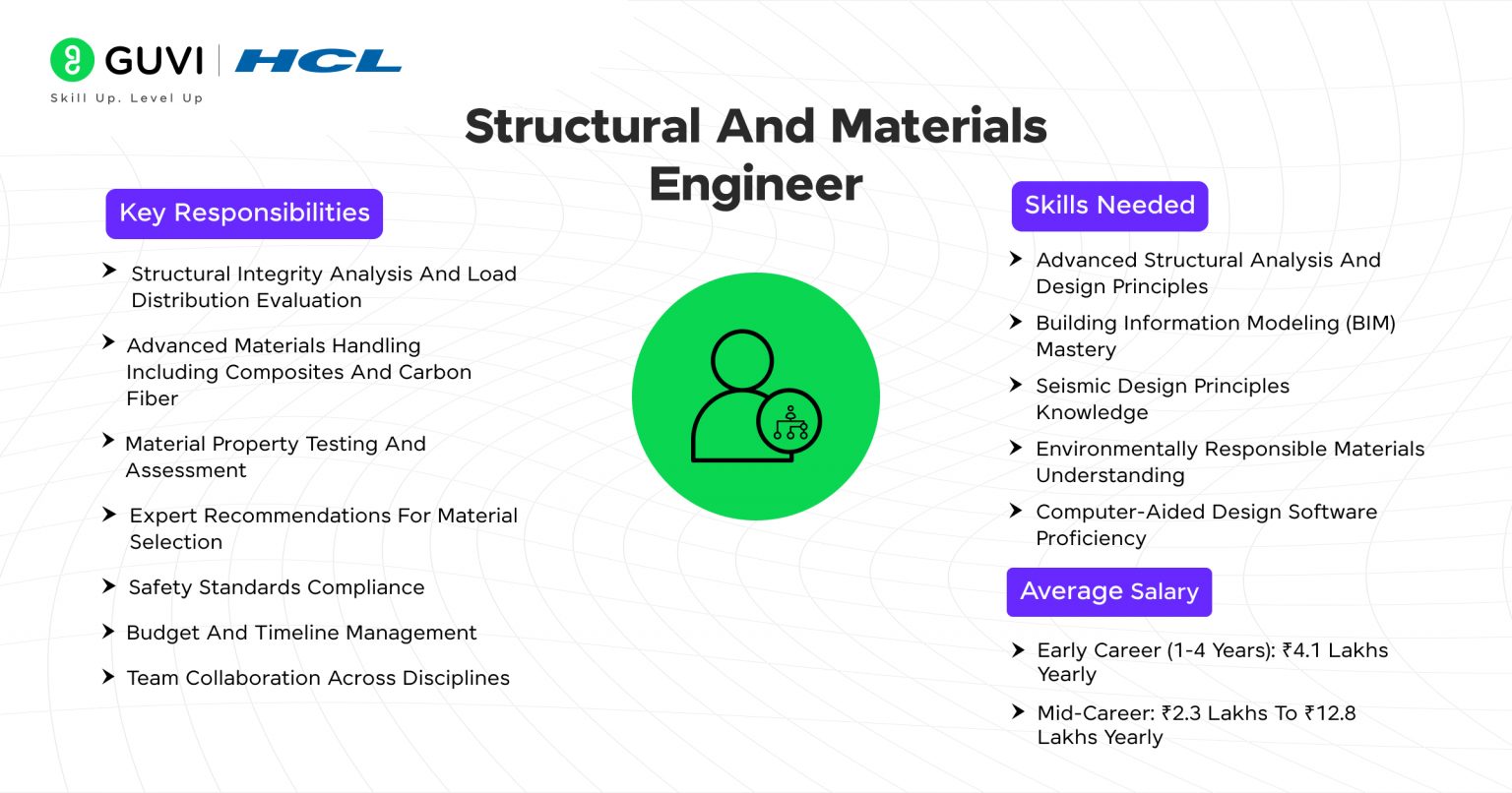 GUVI | HCL
Skill Up. Level Up

Structural And Materials Engineer

Key Responsibilities

➤ Structural Integrity Analysis And Load Distribution Evaluation

➤ Advanced Materials Handling Including Composites And Carbon Fiber

➤ Material Property Testing And Assessment

➤ Expert Recommendations For Material Selection

➤ Safety Standards Compliance

➤ Budget And Timeline Management

➤ Team Collaboration Across Disciplines

Skills Needed

➤ Advanced Structural Analysis And Design Principles

➤ Building Information Modeling (BIM) Mastery

➤ Seismic Design Principles Knowledge

➤ Environmentally Responsible Materials Understanding

➤ Computer-Aided Design Software Proficiency

Average Salary

➤ Early Career (1-4 Years): ₹4.1 Lakhs Yearly

➤ Mid-Career: ₹2.3 Lakhs To ₹12.8 Lakhs Yearly